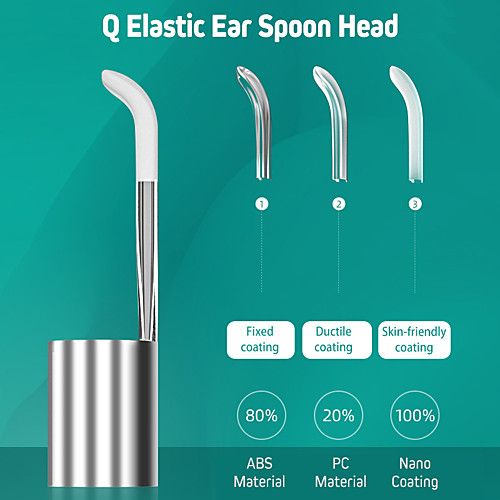 Q Elastic Ear Spoon Head

1

2

3

Fixed coating

Ductile coating

Skin-friendly coating

80%

20%

100%

ABS Material

PC Material

Nano Coating